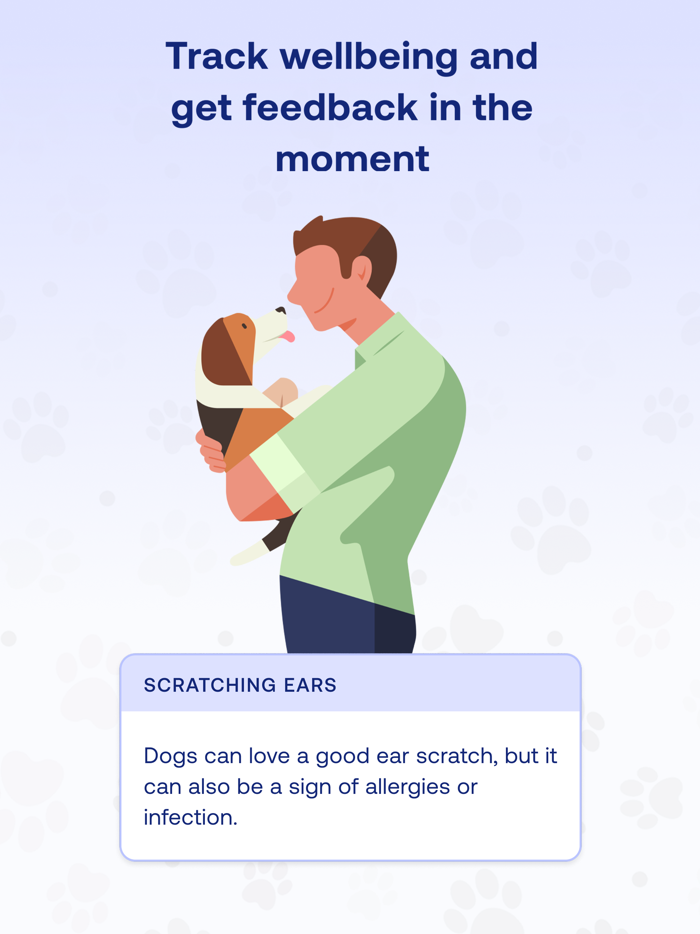 Track wellbeing and get feedback in the moment

SCRATCHING EARS

Dogs can love a good ear scratch, but it can also be a sign of allergies or infection.